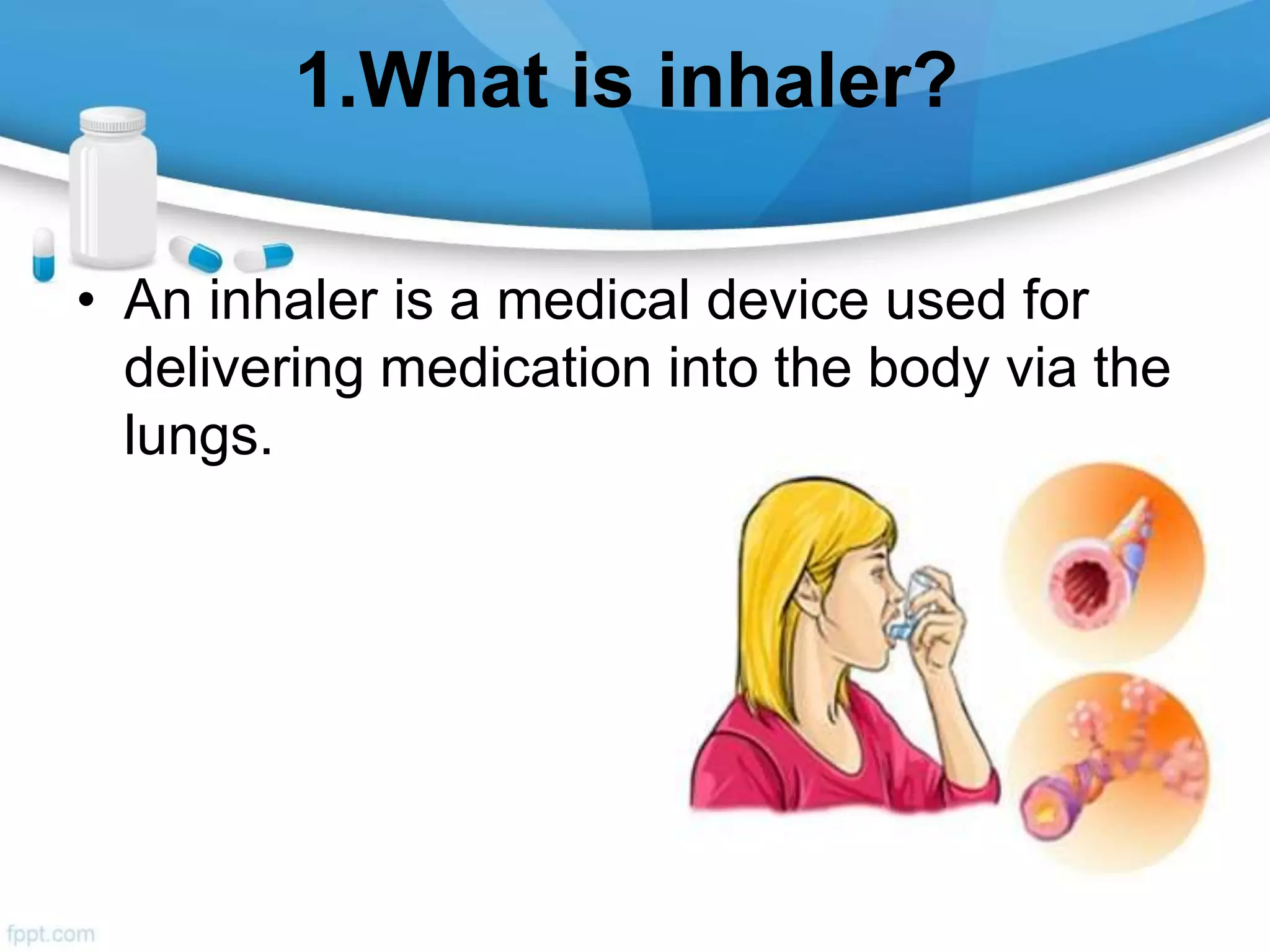 1.What is inhaler?

• An inhaler is a medical device used for delivering medication into the body via the lungs.

fppt.com